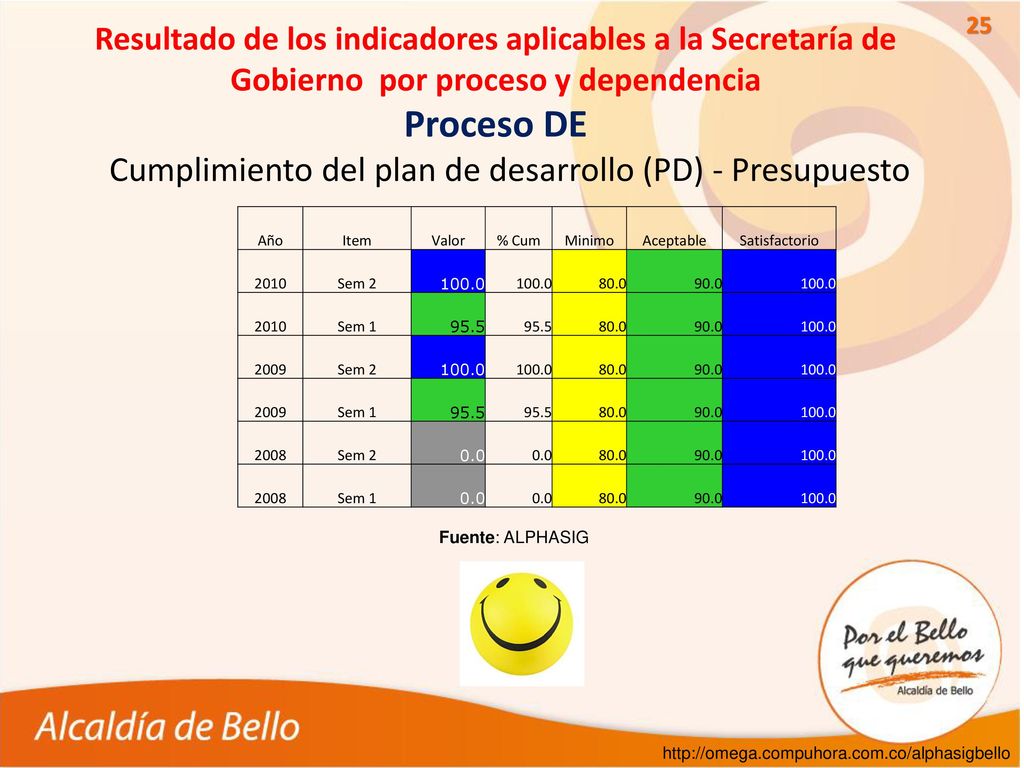 25

Resultado de los indicadores aplicables a la Secretaría de Gobierno por proceso y dependencia

Proceso DE

Cumplimiento del plan de desarrollo (PD) - Presupuesto

| Año | Item | Valor | % Cum | Minimo | Aceptable | Satisfactorio |
|---|---|---|---|---|---|---|
| 2010 | Sem 2 | 100.0 | 100.0 | 80.0 | 90.0 | 100.0 |
| 2010 | Sem 1 | 95.5 | 95.5 | 80.0 | 90.0 | 100.0 |
| 2009 | Sem 2 | 100.0 | 100.0 | 80.0 | 90.0 | 100.0 |
| 2009 | Sem 1 | 95.5 | 95.5 | 80.0 | 90.0 | 100.0 |
| 2008 | Sem 2 | 0.0 | 0.0 | 80.0 | 90.0 | 100.0 |
| 2008 | Sem 1 | 0.0 | 0.0 | 80.0 | 90.0 | 100.0 |

Fuente: ALPHASIG

Por el Bello que queremos
Alcaldía de Bello

Alcaldía de Bello

http://omega.compuhora.com.co/alphasigbello